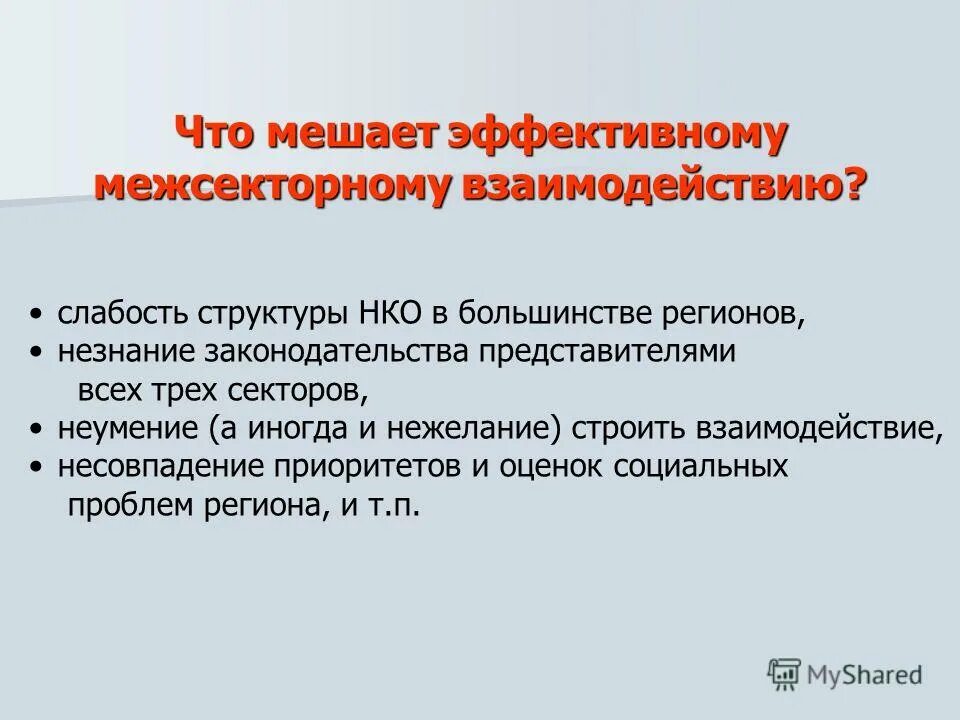 Что мешает эффективному межсекторному взаимодействию?

• слабость структуры НКО в большинстве регионов,
• незнание законодательства представителями всех трех секторов,
• неумение (а иногда и нежелание) строить взаимодействие,
• несовпадение приоритетов и оценок социальных проблем региона, и т.п.

MyShared